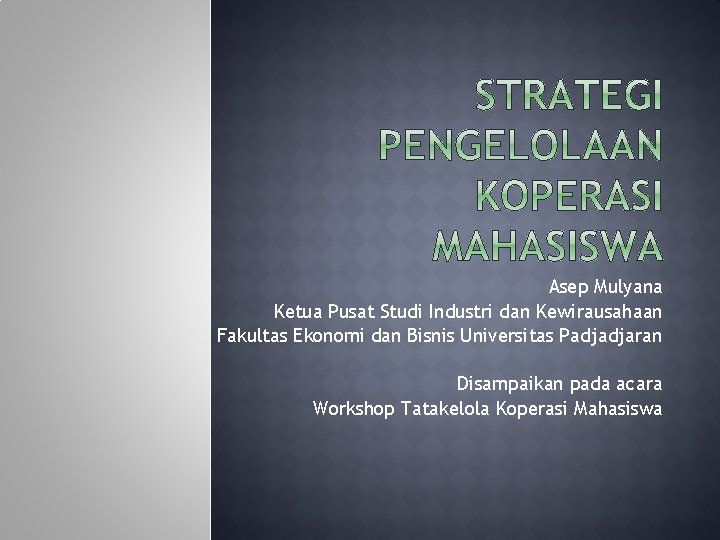 STRATEGI PENGELOLAAN KOPERASI MAHASISWA

Asep Mulyana
Ketua Pusat Studi Industri dan Kewirausahaan
Fakultas Ekonomi dan Bisnis Universitas Padjadjaran

Disampaikan pada acara
Workshop Tatakelola Koperasi Mahasiswa